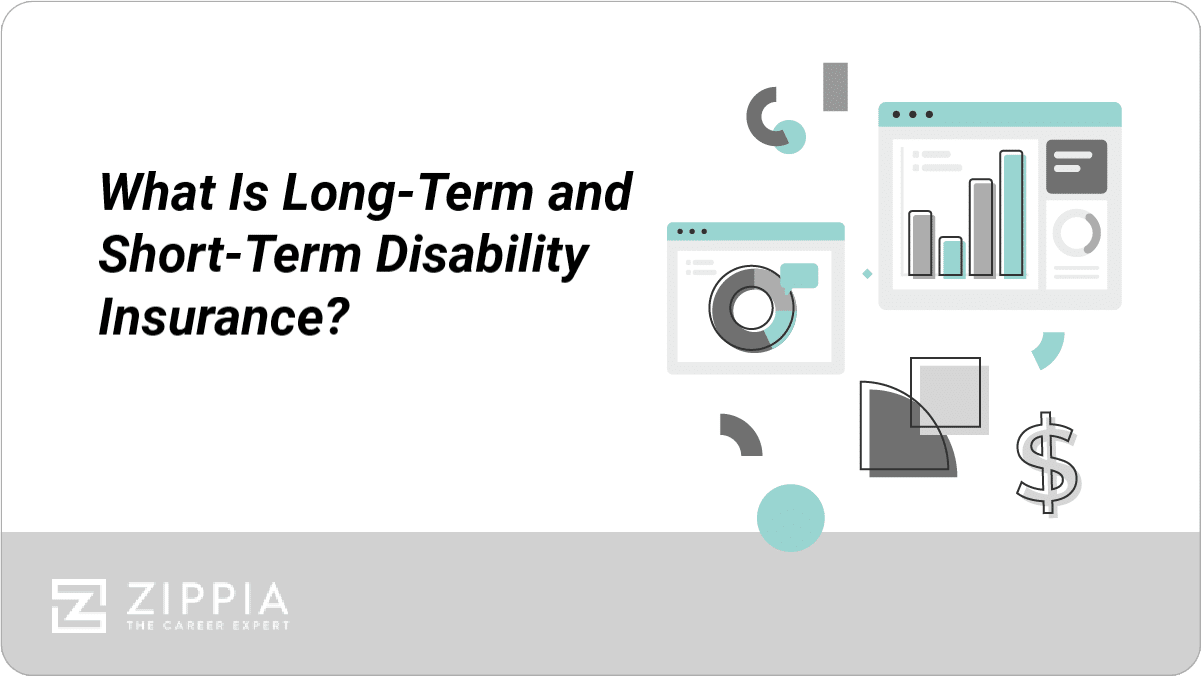 What Is Long-Term and Short-Term Disability Insurance?

$

ZIPPIA
THE CAREER EXPERT